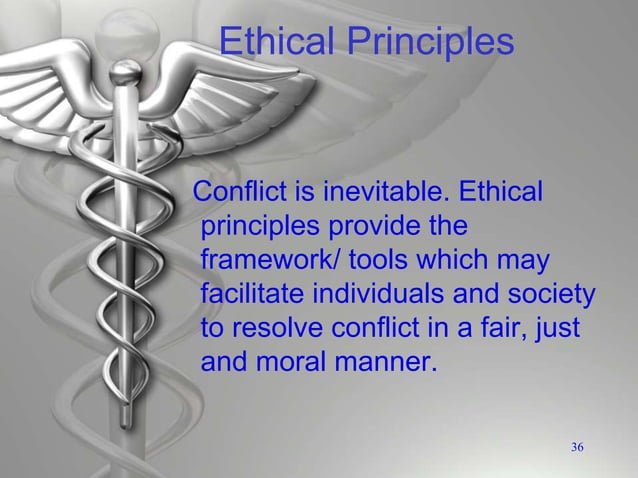 Ethical Principles

Conflict is inevitable. Ethical principles provide the framework/ tools which may facilitate individuals and society to resolve conflict in a fair, just and moral manner.

36